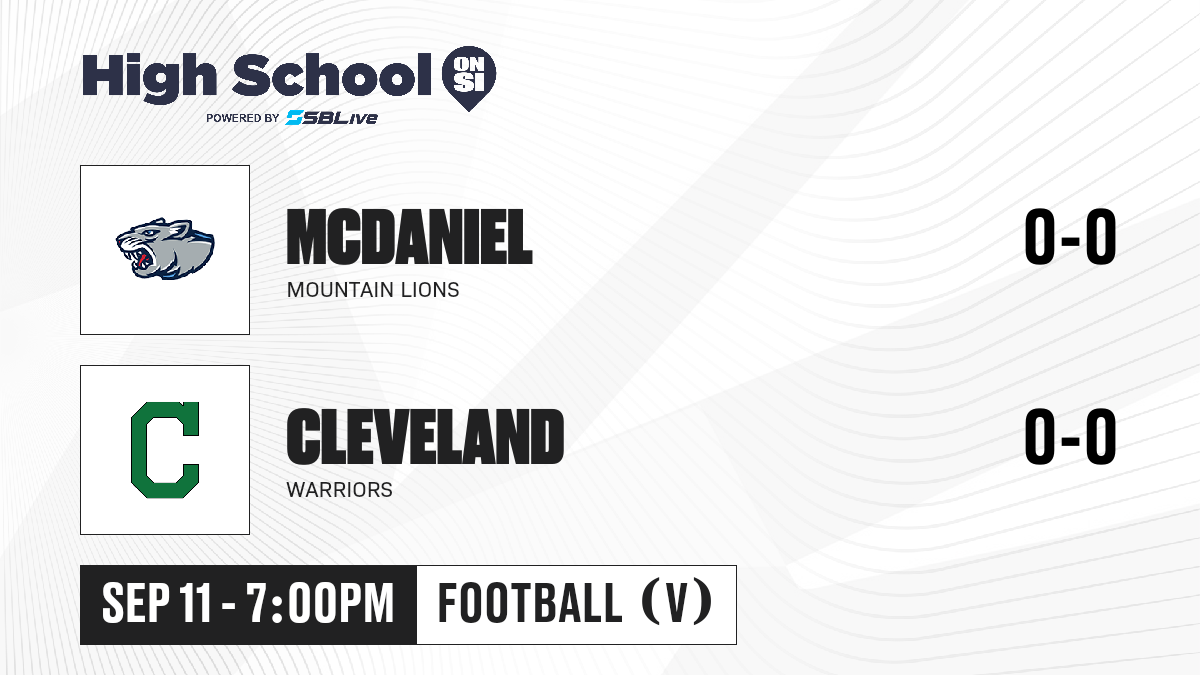 High School ON SI
POWERED BY SBLive

MCDANIEL
MOUNTAIN LIONS
0-0

C

CLEVELAND
WARRIORS
0-0

SEP 11 - 7:00PM
FOOTBALL (V)